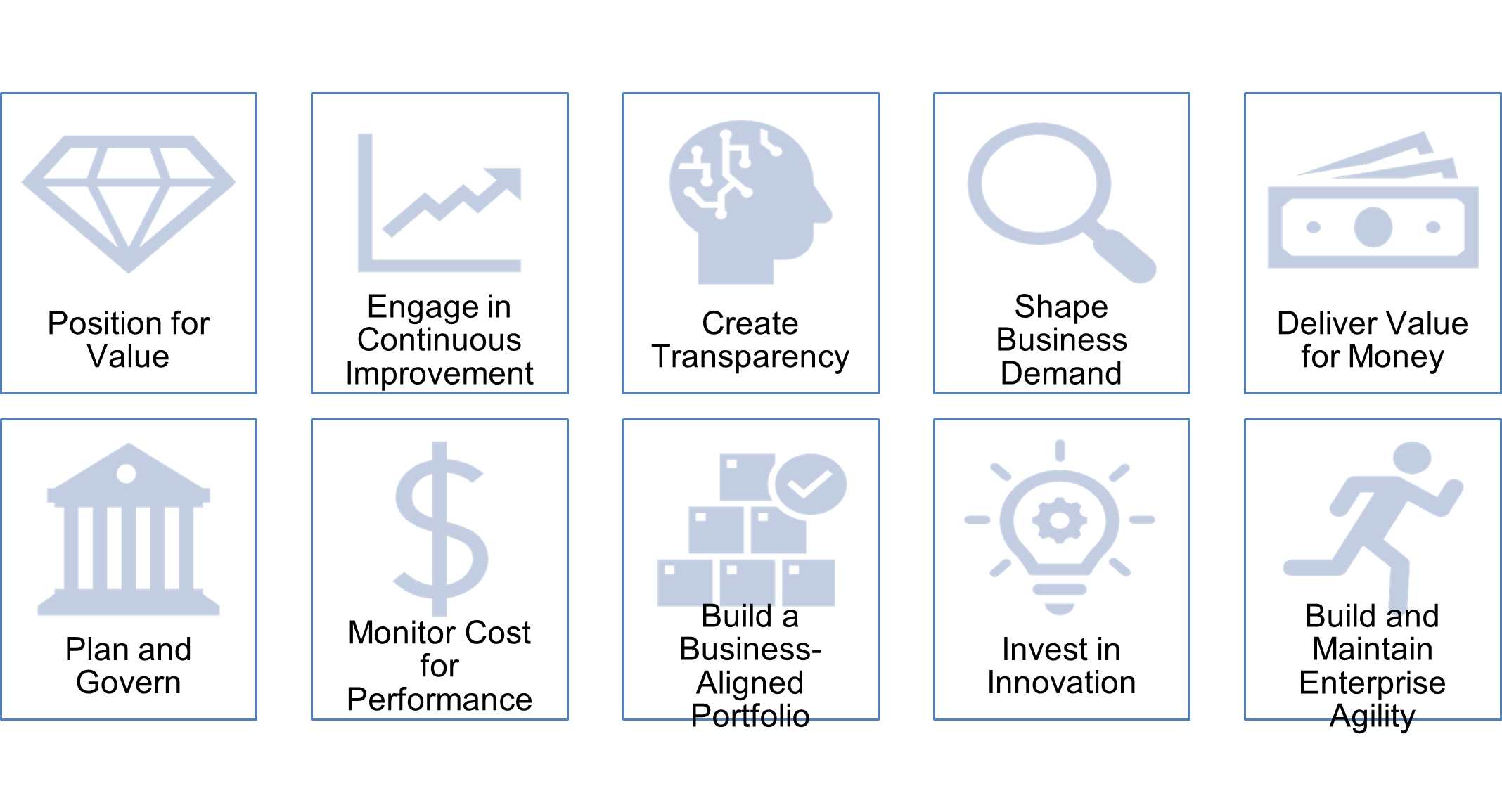 Position for Value

Engage in Continuous Improvement

Create Transparency

Shape Business Demand

Deliver Value for Money

Plan and Govern

Monitor Cost for Performance

Build a Business-Aligned Portfolio

Invest in Innovation

Build and Maintain Enterprise Agility